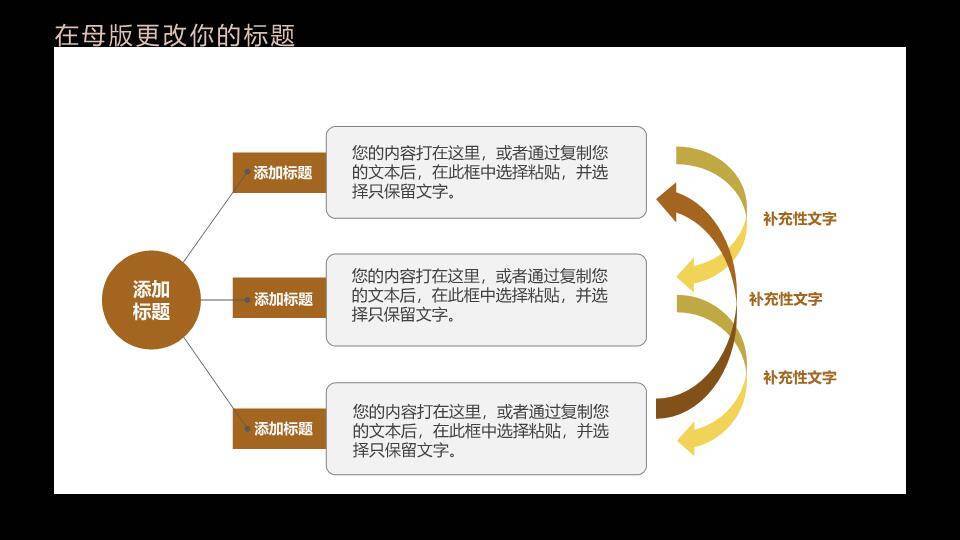 在母版更改你的标题

添加标题

添加标题

您的内容打在这里，或者通过复制您的文本后，在此框中选择粘贴，并选择只保留文字。

添加标题

您的内容打在这里，或者通过复制您的文本后，在此框中选择粘贴，并选择只保留文字。

添加标题

您的内容打在这里，或者通过复制您的文本后，在此框中选择粘贴，并选择只保留文字。

补充性文字

补充性文字

补充性文字